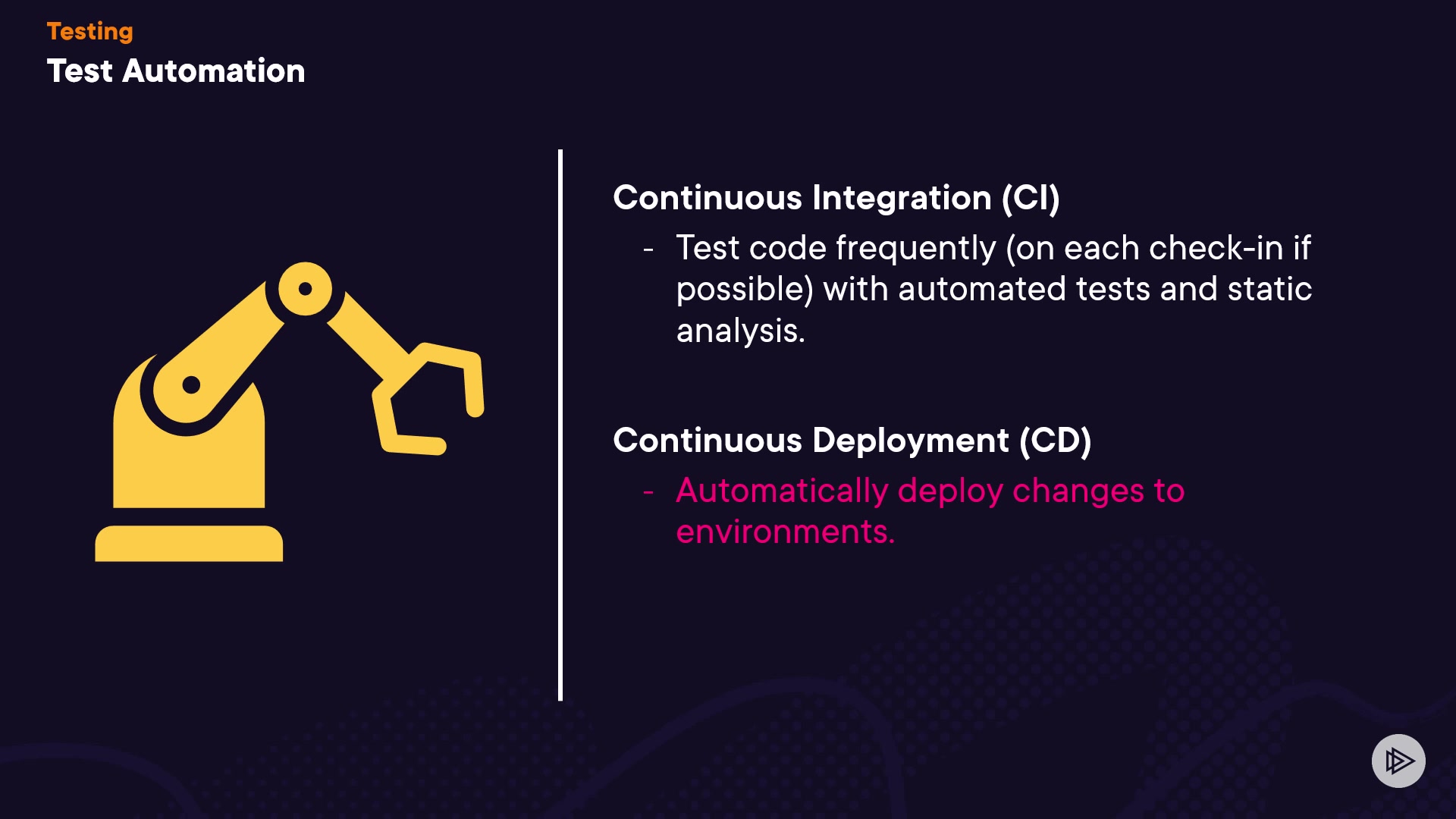 Testing
Test Automation

Continuous Integration (CI)

- Test code frequently (on each check-in if possible) with automated tests and static analysis.

Continuous Deployment (CD)

- Automatically deploy changes to environments.